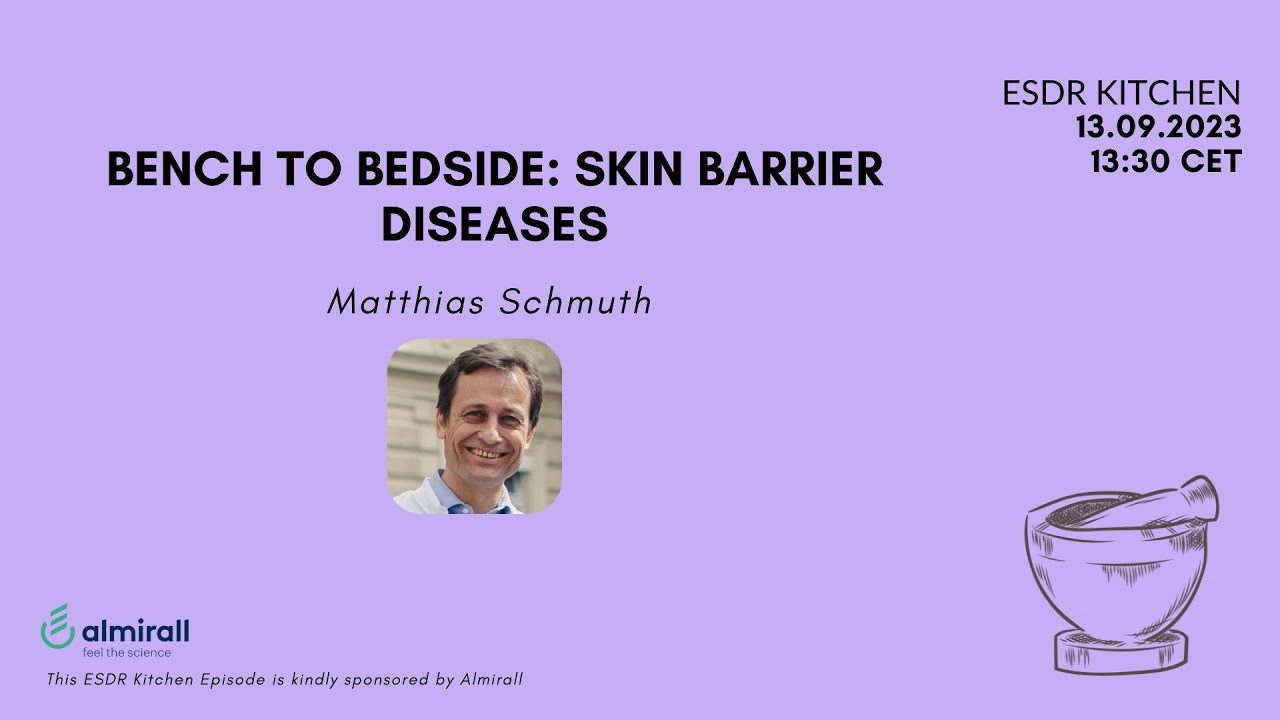 ESDR KITCHEN
13.09.2023
13:30 CET

BENCH TO BEDSIDE: SKIN BARRIER DISEASES

Matthias Schmuth

almirall
feel the science

This ESDR Kitchen Episode is kindly sponsored by Almirall